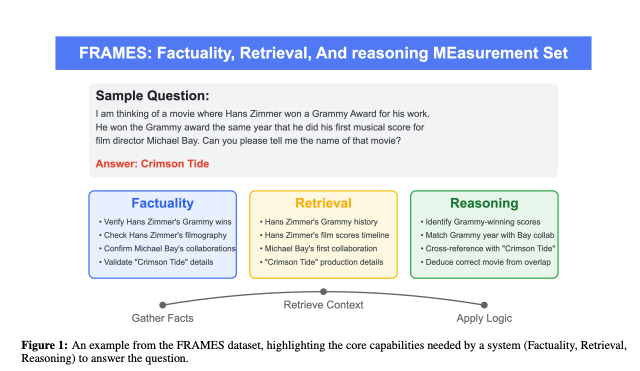 FRAMES: Factuality, Retrieval, And reasoning MEasurement Set

Sample Question:

I am thinking of a movie where Hans Zimmer won a Grammy Award for his work. He won the Grammy award the same year that he did his first musical score for film director Michael Bay. Can you please tell me the name of that movie?

Answer: Crimson Tide

Factuality
• Verify Hans Zimmer's Grammy wins
• Check Hans Zimmer's filmography
• Confirm Michael Bay's collaborations
• Validate "Crimson Tide" details

Retrieval
• Hans Zimmer's Grammy history
• Hans Zimmer's film scores timeline
• Michael Bay's first collaboration
• "Crimson Tide" production details

Reasoning
• Identify Grammy-winning scores
• Match Grammy year with Bay collab
• Cross-reference with "Crimson Tide"
• Deduce correct movie from overlap

Gather Facts
Retrieve Context
Apply Logic

Figure 1: An example from the FRAMES dataset, highlighting the core capabilities needed by a system (Factuality, Retrieval, Reasoning) to answer the question.